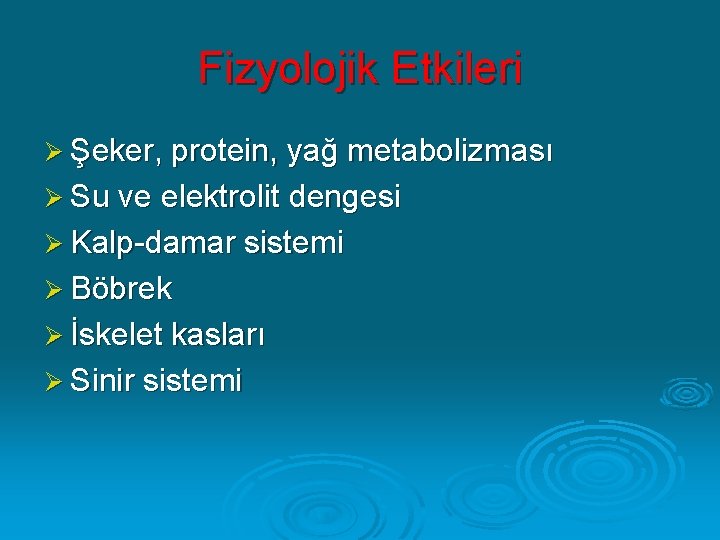 Fizyolojik Etkileri

➢ Şeker, protein, yağ metabolizması
➢ Su ve elektrolit dengesi
➢ Kalp-damar sistemi
➢ Böbrek
➢ İskelet kasları
➢ Sinir sistemi